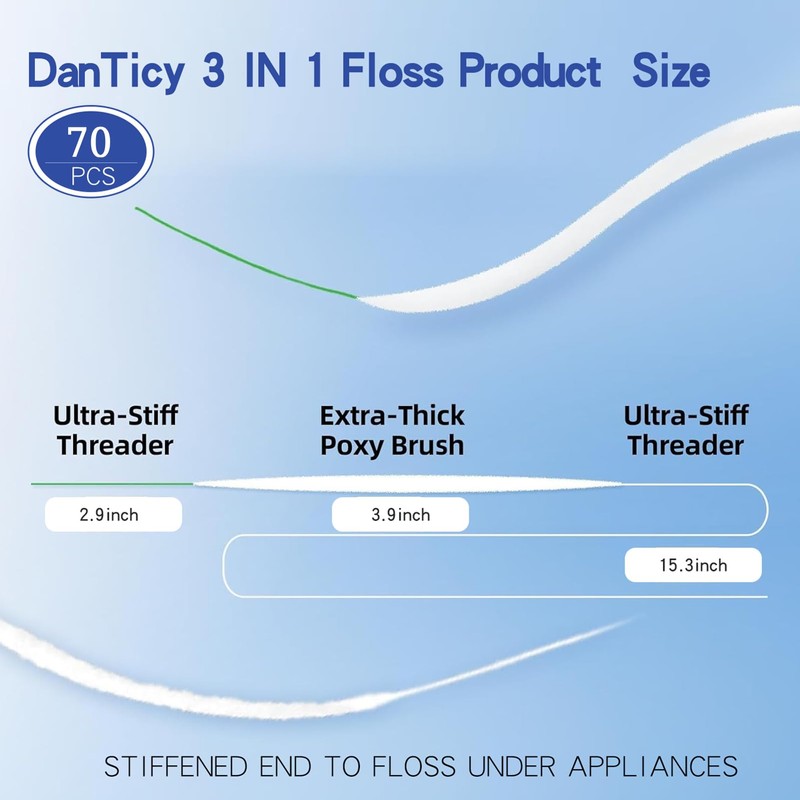 DanTicy 3 IN 1 Floss Product Size

70
PCS

Ultra-Stiff Threader

Extra-Thick Poxy Brush

Ultra-Stiff Threader

2.9inch

3.9inch

15.3inch

STIFFENED END TO FLOSS UNDER APPLIANCES